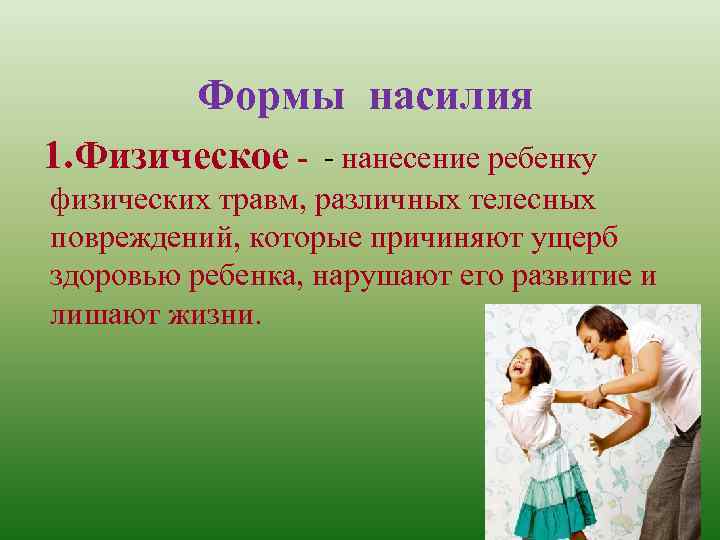 Формы насилия

1.Физическое - - нанесение ребенку физических травм, различных телесных повреждений, которые причиняют ущерб здоровью ребенка, нарушают его развитие и лишают жизни.